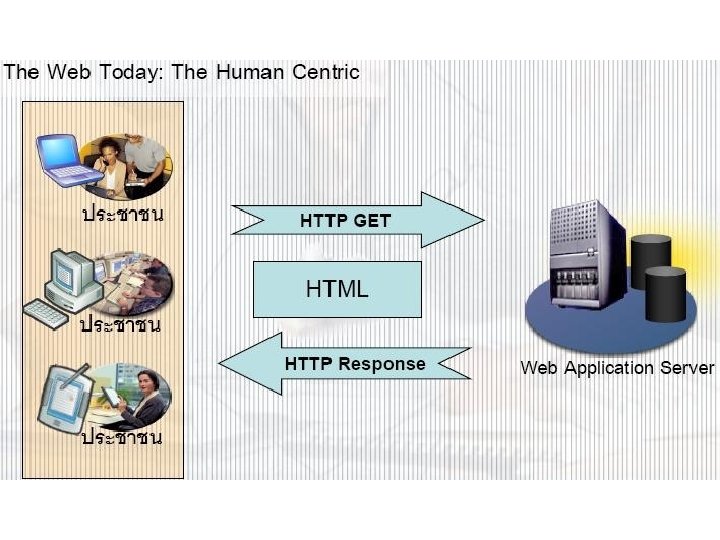 The Web Today: The Human Centric

ประชาชน

ประชาชน

ประชาชน

HTTP GET

HTML

HTTP Response

Web Application Server